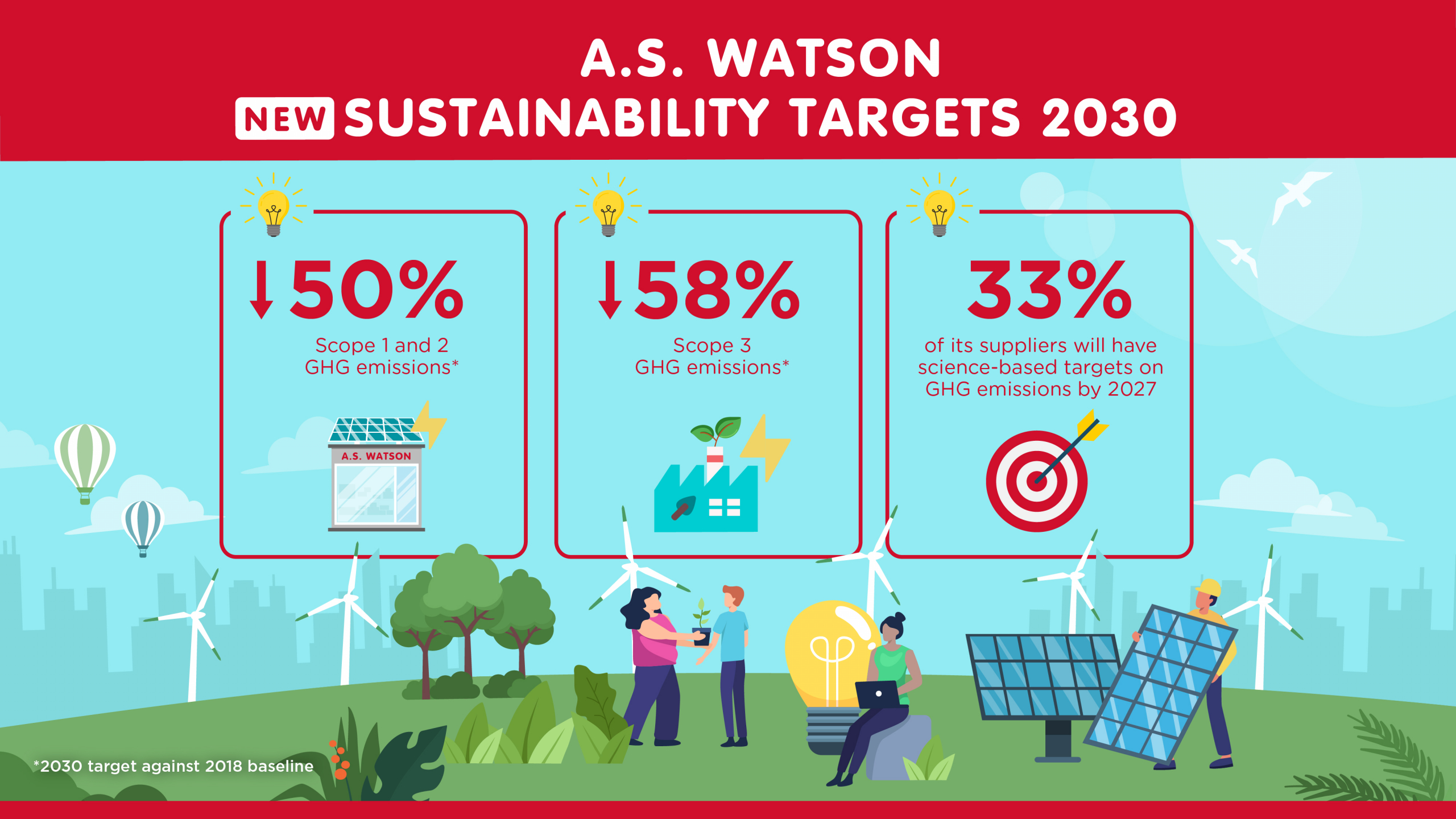 A.S. WATSON

NEW SUSTAINABILITY TARGETS 2030

↓50%

Scope 1 and 2 GHG emissions*

A.S. WATSON

↓58%

Scope 3 GHG emissions*

33%

of its suppliers will have science-based targets on GHG emissions by 2027

*2030 target against 2018 baseline